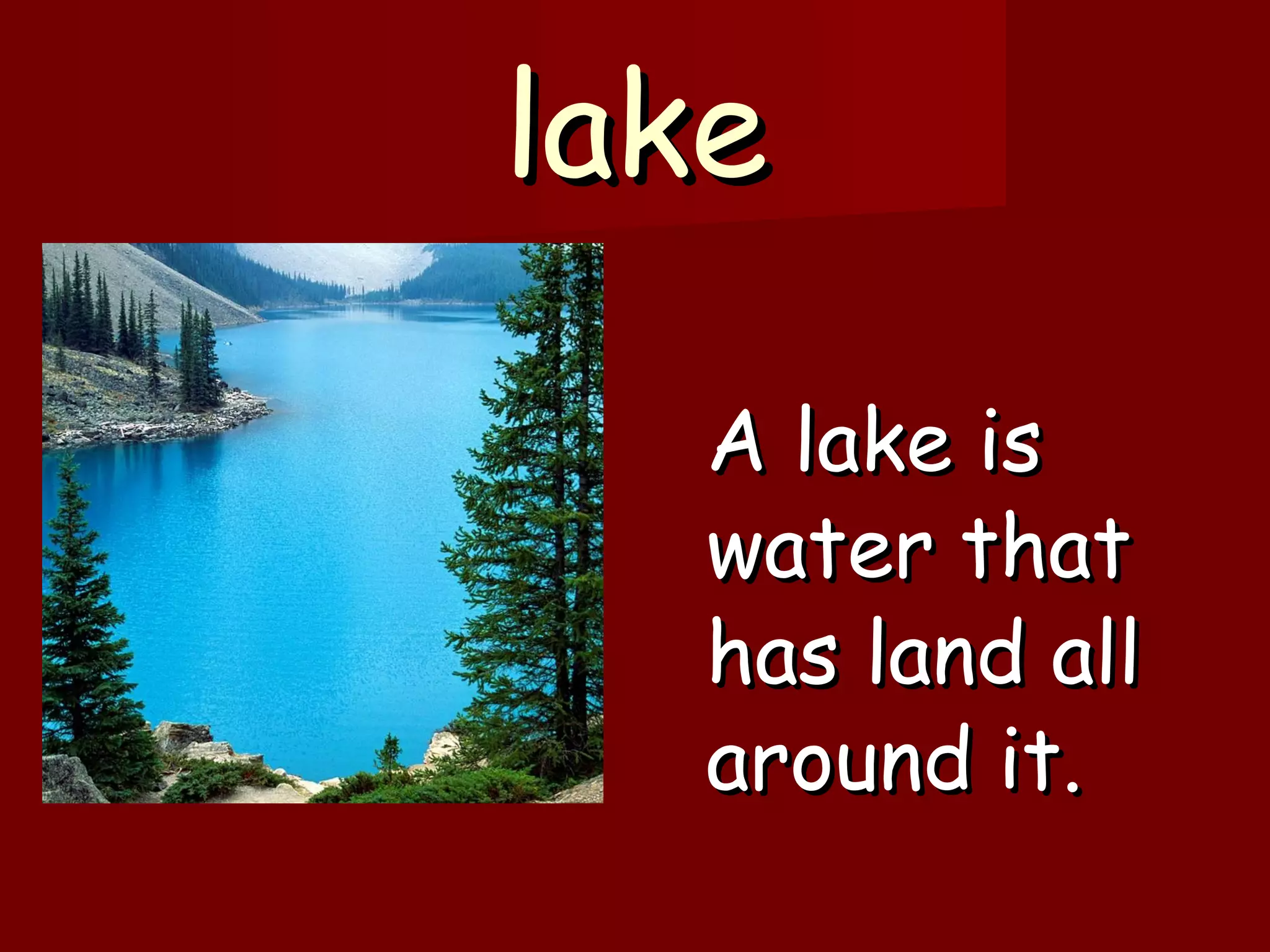 lake

A lake is water that has land all around it.